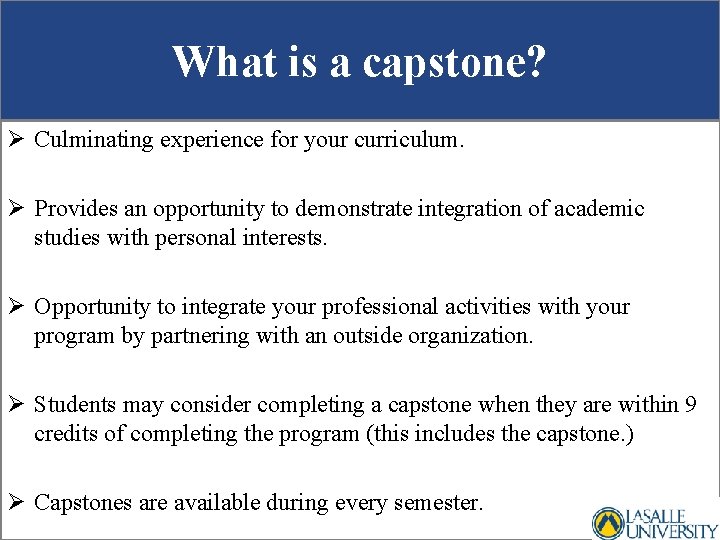 What is a capstone?

➢ Culminating experience for your curriculum.

➢ Provides an opportunity to demonstrate integration of academic studies with personal interests.

➢ Opportunity to integrate your professional activities with your program by partnering with an outside organization.

➢ Students may consider completing a capstone when they are within 9 credits of completing the program (this includes the capstone.)

➢ Capstones are available during every semester.

LASALLE UNIVERSITY